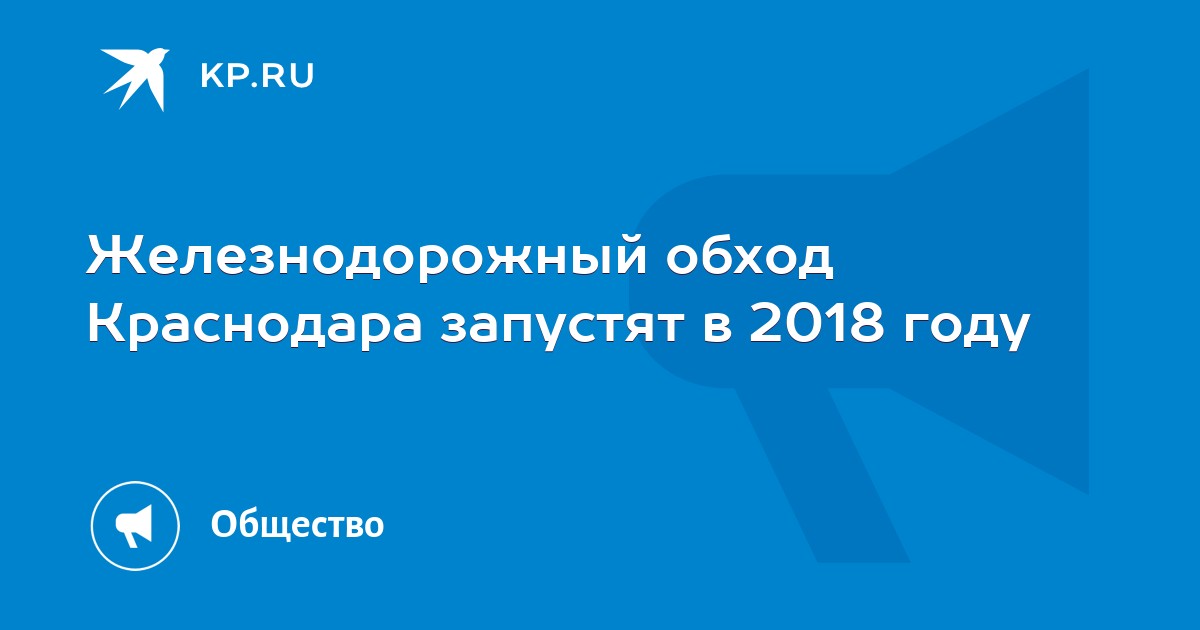 KP.RU

Железнодорожный обход Краснодара запустят в 2018 году

Общество